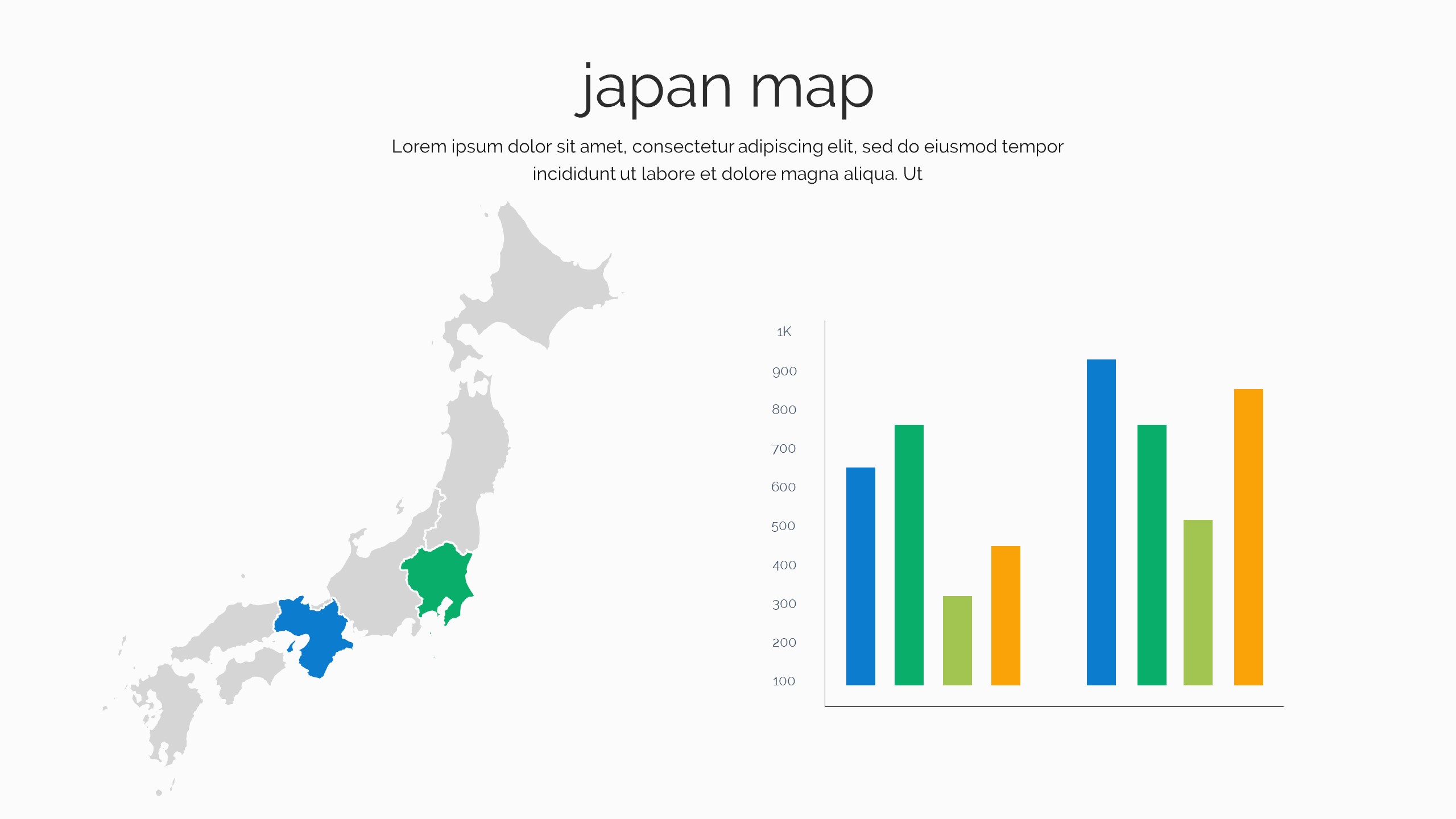 japan map

Lorem ipsum dolor sit amet, consectetur adipiscing elit, sed do eiusmod tempor incididunt ut labore et dolore magna aliqua. Ut

1K
900
800
700
600
500
400
300
200
100